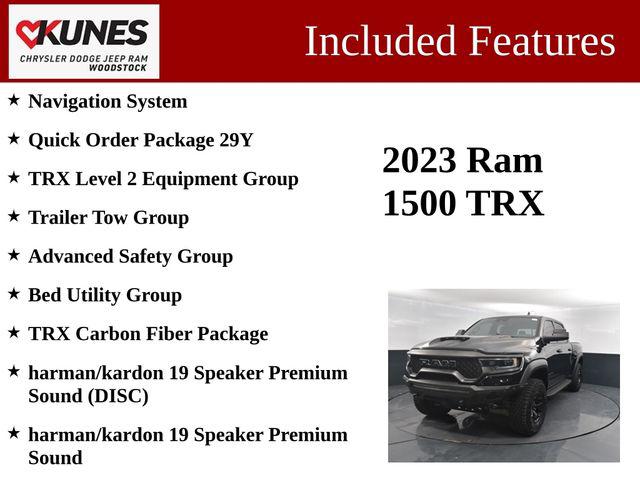 KUNES
CHRYSLER DODGE JEEP RAM
WOODSTOCK

Included Features

★ Navigation System

★ Quick Order Package 29Y

★ TRX Level 2 Equipment Group

★ Trailer Tow Group

★ Advanced Safety Group

★ Bed Utility Group

★ TRX Carbon Fiber Package

★ harman/kardon 19 Speaker Premium Sound (DISC)

★ harman/kardon 19 Speaker Premium Sound

2023 Ram 1500 TRX

RAM